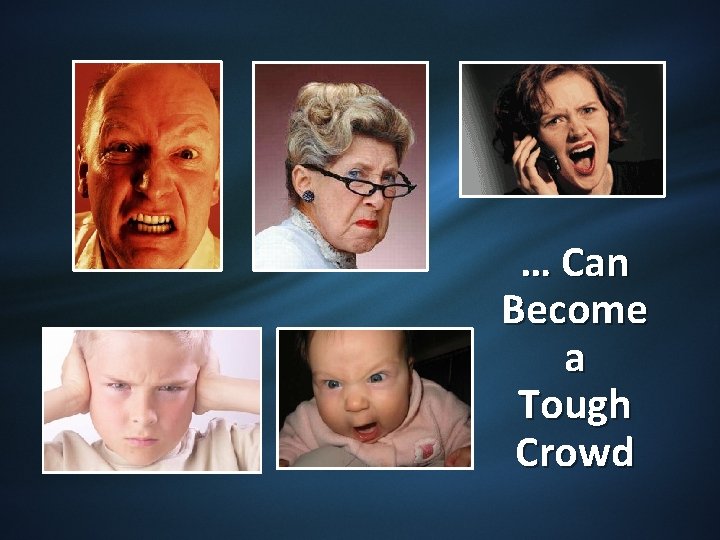 … Can Become a Tough Crowd